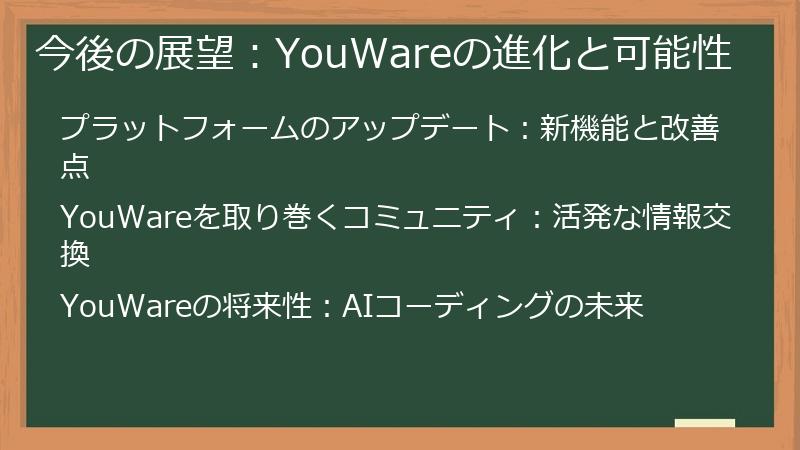 今後の展望：YouWareの進化と可能性

プラットフォームのアップデート：新機能と改善点

YouWareを取り巻くコミュニティ：活発な情報交換

YouWareの将来性：AIコーディングの未来